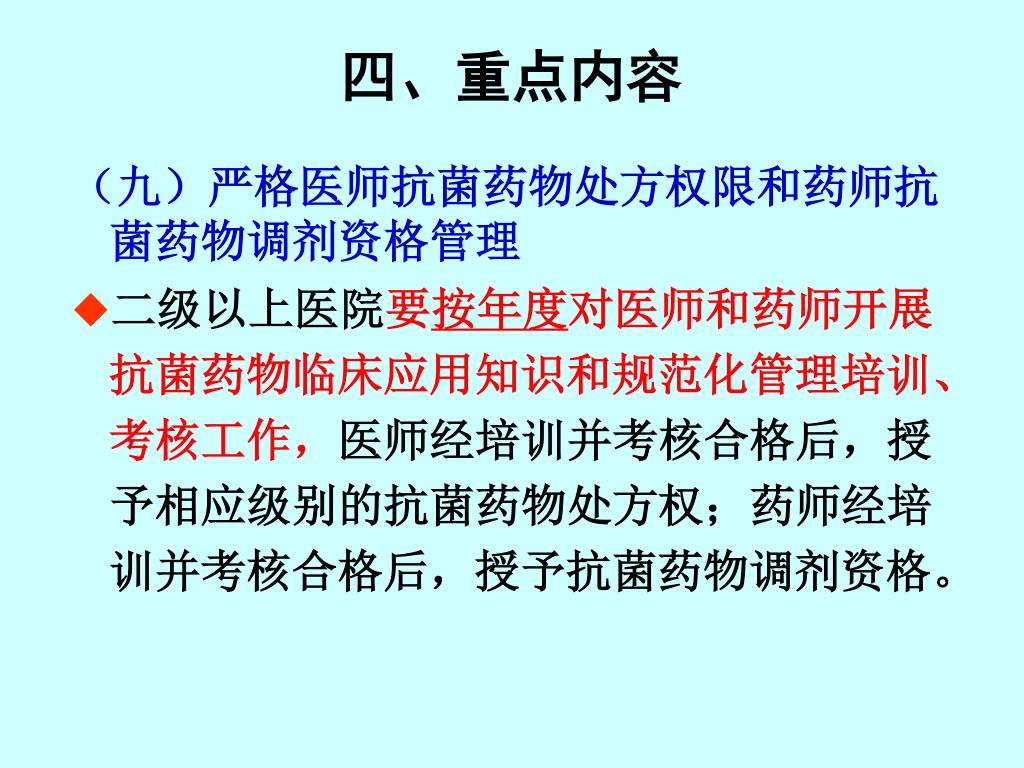 四、重点内容

（九）严格医师抗菌药物处方权限和药师抗菌药物调剂资格管理

◆二级以上医院要按年度对医师和药师开展抗菌药物临床应用知识和规范化管理培训、考核工作，医师经培训并考核合格后，授予相应级别的抗菌药物处方权；药师经培训并考核合格后，授予抗菌药物调剂资格。